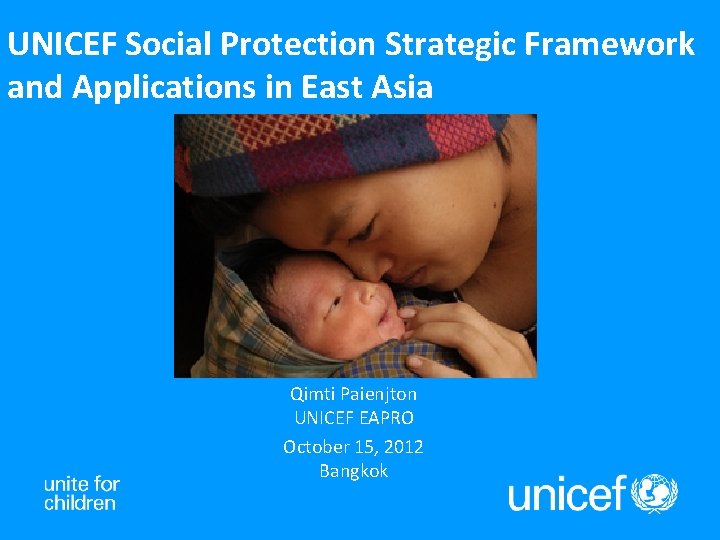 UNICEF Social Protection Strategic Framework and Applications in East Asia

Qimti Paienjton
UNICEF EAPRO
October 15, 2012
Bangkok

unite for children

unicef